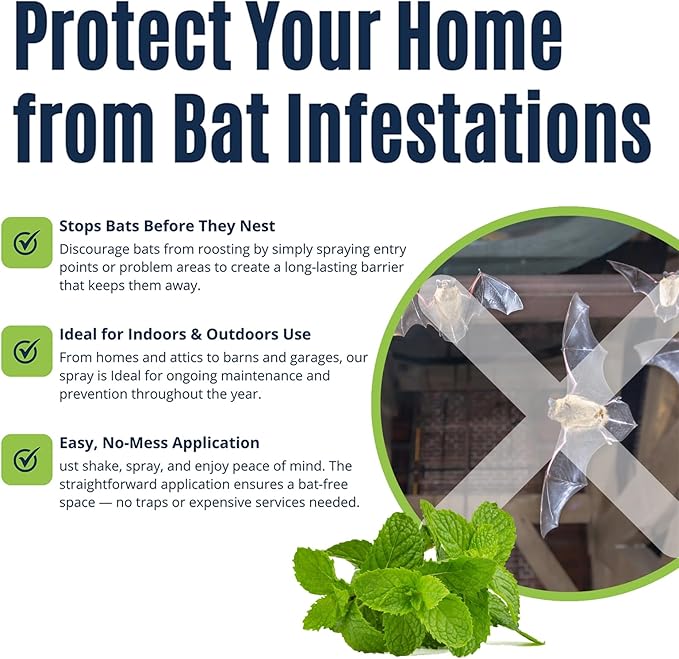 Protect Your Home from Bat Infestations

Stops Bats Before They Nest
Discourage bats from roosting by simply spraying entry points or problem areas to create a long-lasting barrier that keeps them away.

Ideal for Indoors & Outdoors Use
From homes and attics to barns and garages, our spray is Ideal for ongoing maintenance and prevention throughout the year.

Easy, No-Mess Application
ust shake, spray, and enjoy peace of mind. The straightforward application ensures a bat-free space — no traps or expensive services needed.